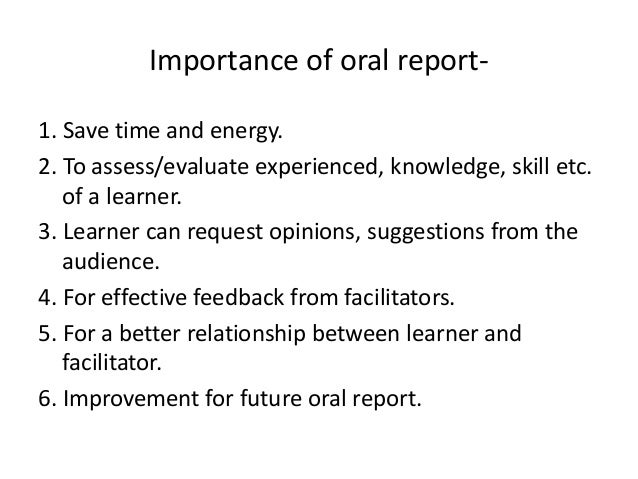 Importance of oral report-

1. Save time and energy.
2. To assess/evaluate experienced, knowledge, skill etc. of a learner.
3. Learner can request opinions, suggestions from the audience.
4. For effective feedback from facilitators.
5. For a better relationship between learner and facilitator.
6. Improvement for future oral report.